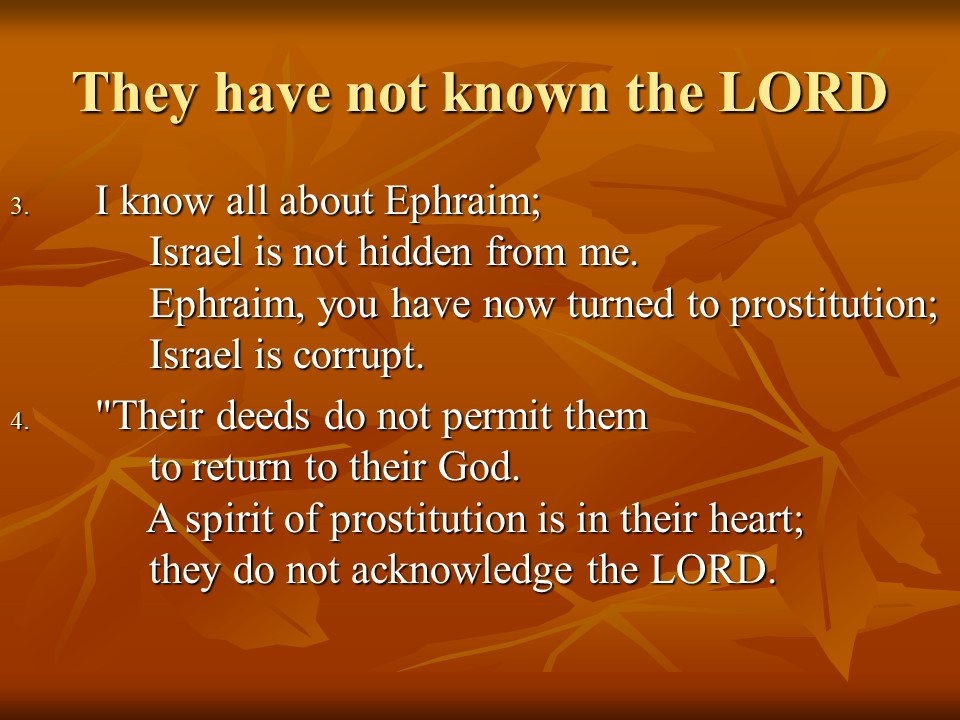 They have not known the LORD

3. I know all about Ephraim;
Israel is not hidden from me.
Ephraim, you have now turned to prostitution;
Israel is corrupt.

4. "Their deeds do not permit them
to return to their God.
A spirit of prostitution is in their heart;
they do not acknowledge the LORD.